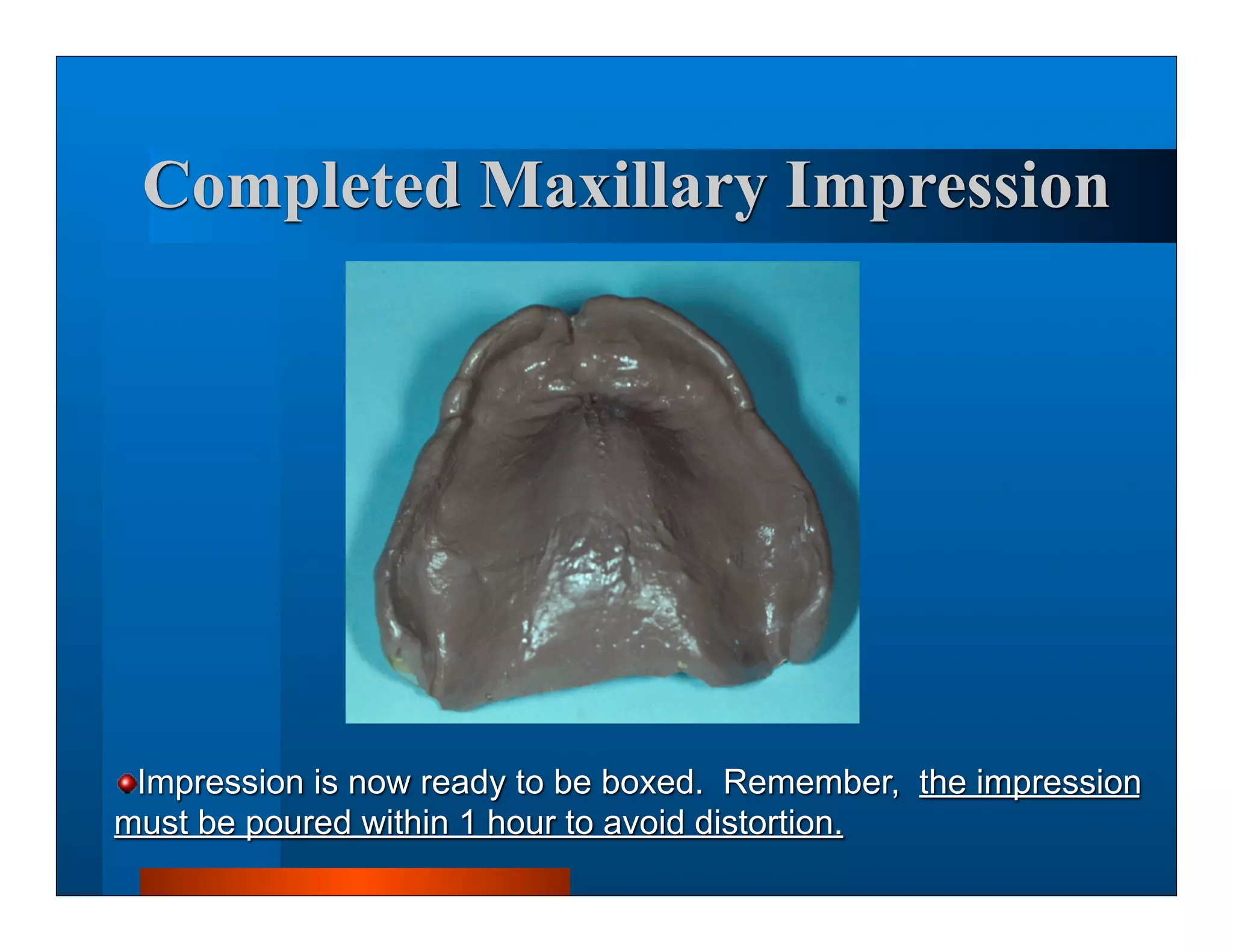 Completed Maxillary Impression

Impression is now ready to be boxed. Remember, the impression must be poured within 1 hour to avoid distortion.